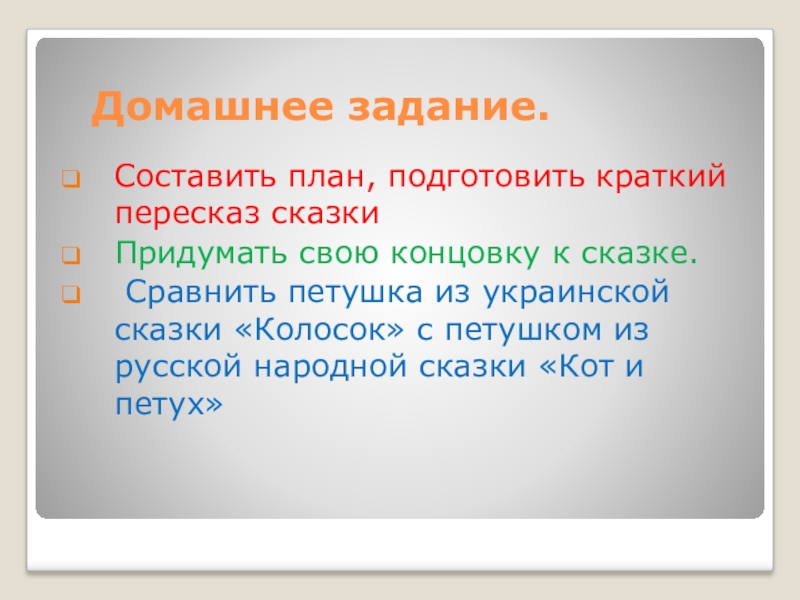 Домашнее задание.

Составить план, подготовить краткий пересказ сказки

Придумать свою концовку к сказке.

Сравнить петушка из украинской сказки «Колосок» с петушком из русской народной сказки «Кот и петух»